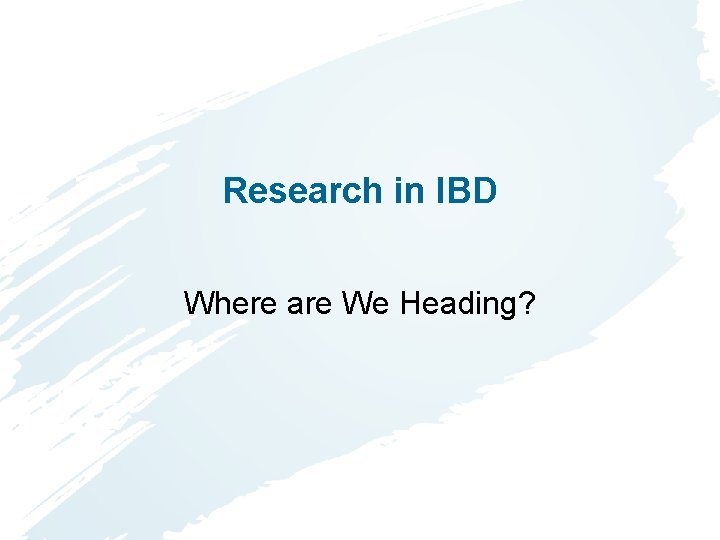 Research in IBD

Where are We Heading?